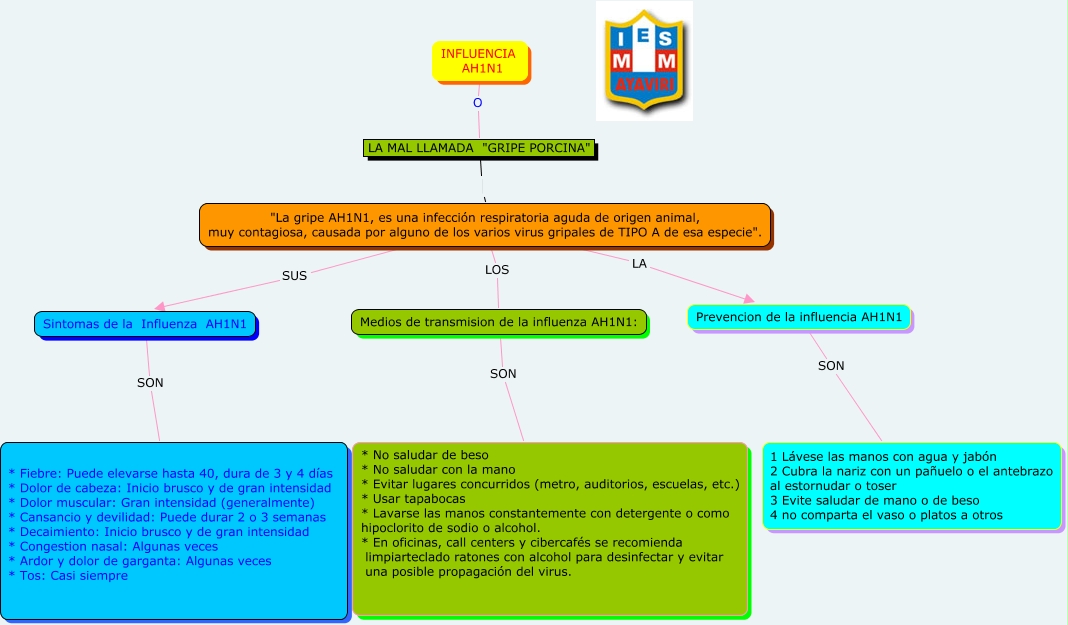 INFLUENCIA AH1N1

I E S
M M
AYAVIRI

O

LA MAL LLAMADA "GRIPE PORCINA"

"La gripe AH1N1, es una infección respiratoria aguda de origen animal, muy contagiosa, causada por alguno de los varios virus gripales de TIPO A de esa especie".

SUS

LOS

LA

Sintomas de la Influenza AH1N1

Medios de transmision de la influenza AH1N1:

Prevencion de la influencia AH1N1

SON

SON

SON

* Fiebre: Puede elevarse hasta 40, dura de 3 y 4 días
* Dolor de cabeza: Inicio brusco y de gran intensidad
* Dolor muscular: Gran intensidad (generalmente)
* Cansancio y devilidad: Puede durar 2 o 3 semanas
* Decaimiento: Inicio brusco y de gran intensidad
* Congestion nasal: Algunas veces
* Ardor y dolor de garganta: Algunas veces
* Tos: Casi siempre

* No saludar de beso
* No saludar con la mano
* Evitar lugares concurridos (metro, auditorios, escuelas, etc.)
* Usar tapabocas
* Lavarse las manos constantemente con detergente o como hipoclorito de sodio o alcohol.
* En oficinas, call centers y cibercafés se recomienda limpiarteclado ratones con alcohol para desinfectar y evitar una posible propagación del virus.

1 Lávese las manos con agua y jabón
2 Cubra la nariz con un pañuelo o el antebrazo al estornudar o toser
3 Evite saludar de mano o de beso
4 no comparta el vaso o platos a otros